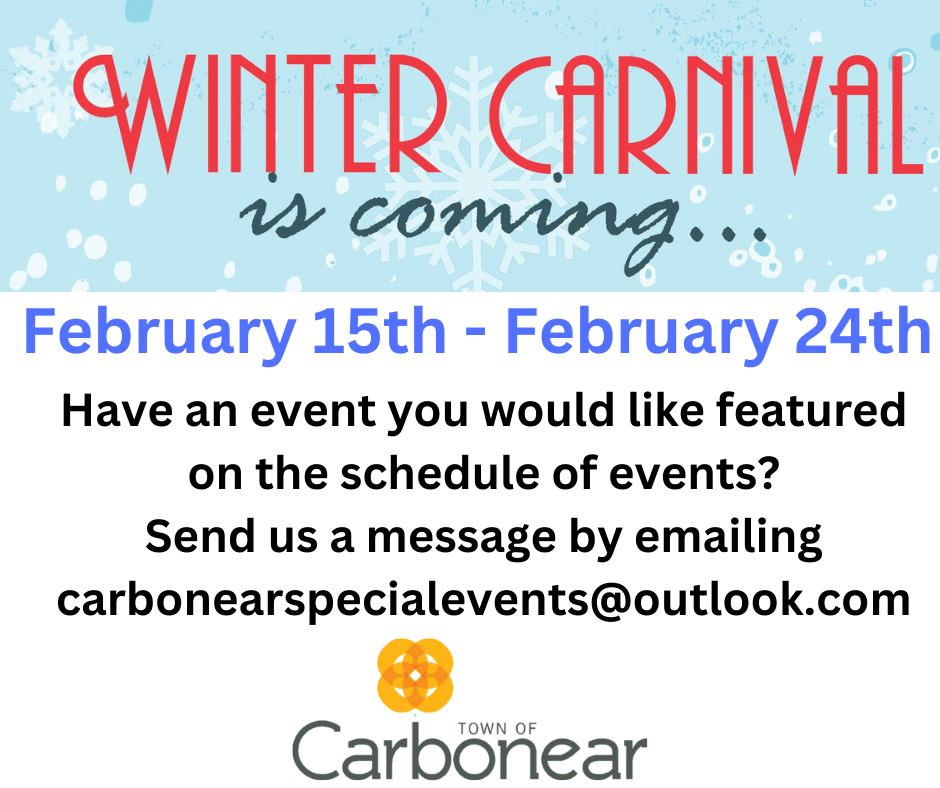 WINTER CARNIVAL
is coming...

February 15th - February 24th

Have an event you would like featured on the schedule of events?
Send us a message by emailing
carbonearspecialevents@outlook.com

TOWN OF
Carbonear